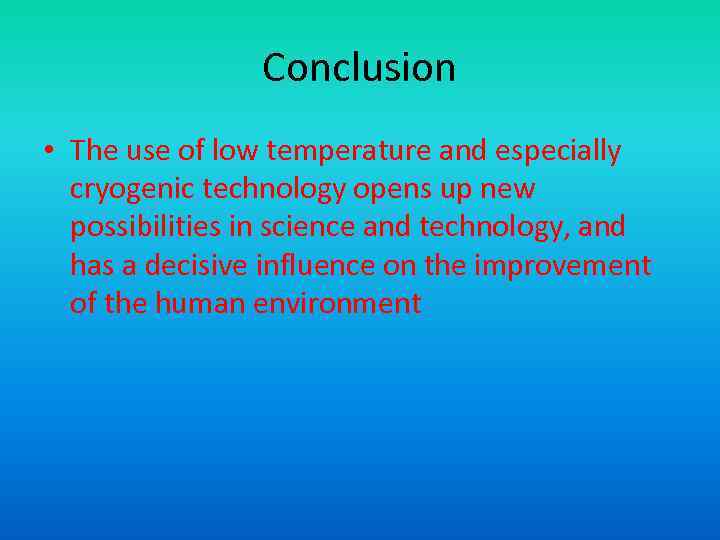 Conclusion

• The use of low temperature and especially cryogenic technology opens up new possibilities in science and technology, and has a decisive influence on the improvement of the human environment